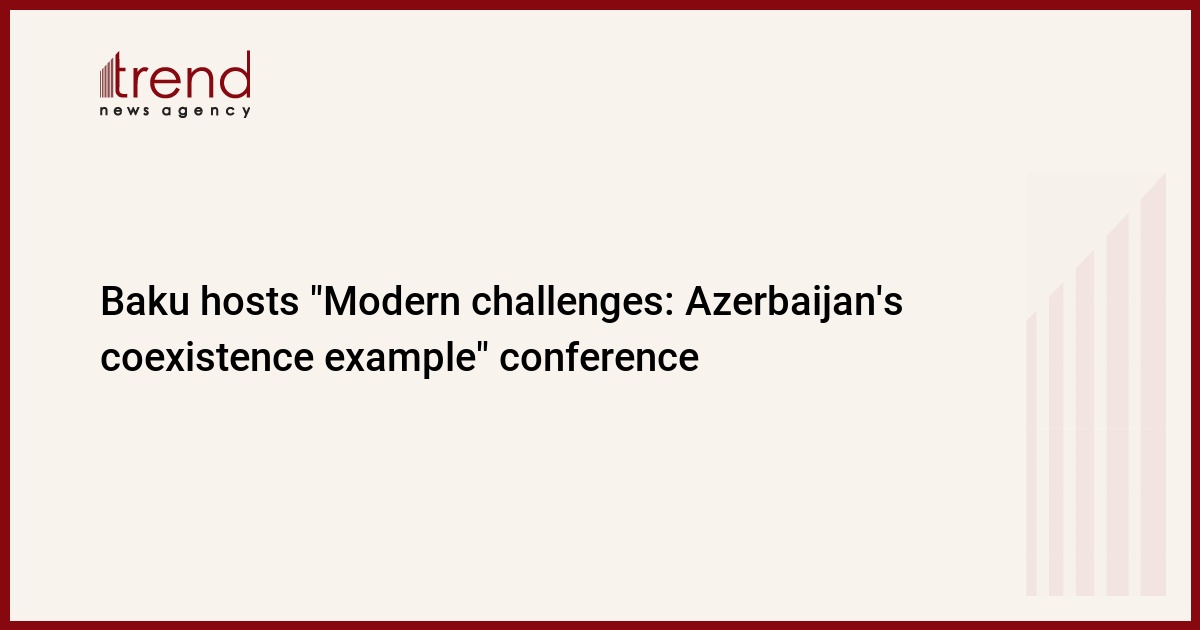 trend
news agency

Baku hosts "Modern challenges: Azerbaijan's coexistence example" conference